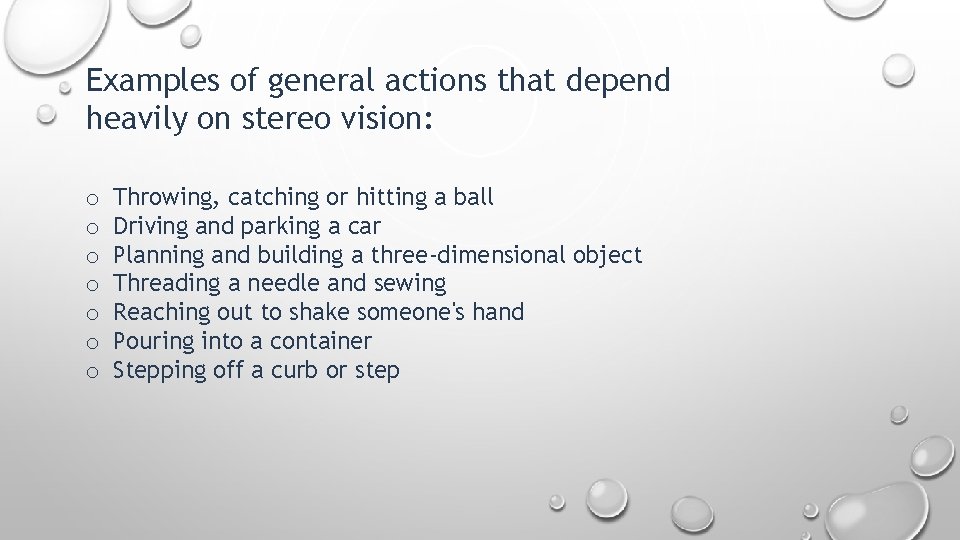 Examples of general actions that depend heavily on stereo vision:

o Throwing, catching or hitting a ball
o Driving and parking a car
o Planning and building a three-dimensional object
o Threading a needle and sewing
o Reaching out to shake someone's hand
o Pouring into a container
o Stepping off a curb or step